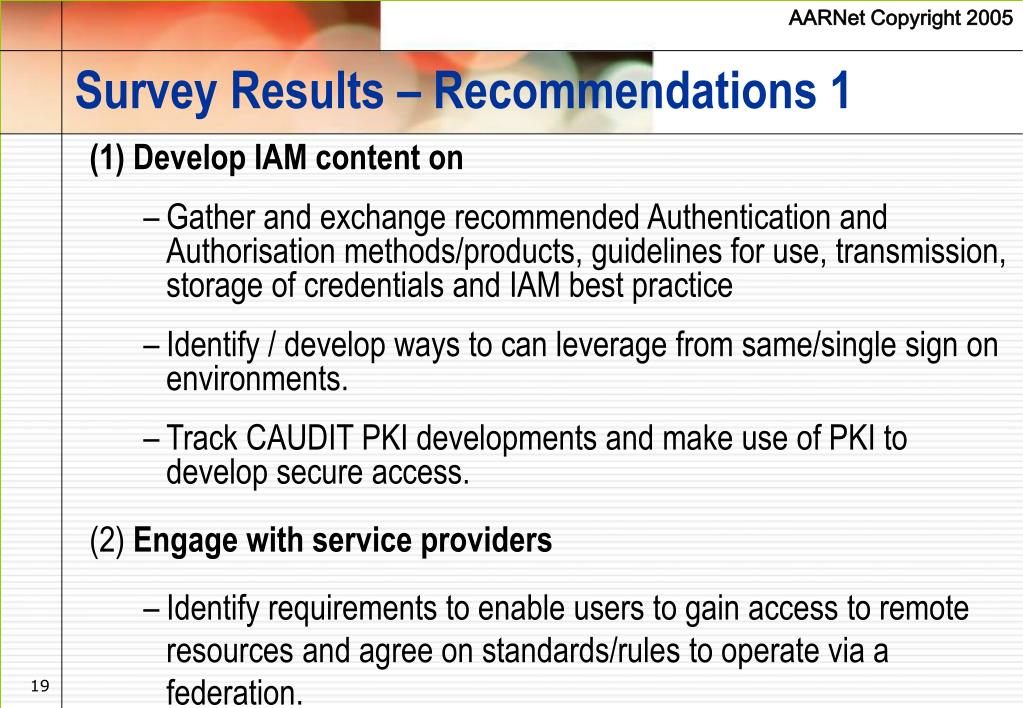 AARNet Copyright 2005

Survey Results – Recommendations 1

(1) Develop IAM content on

– Gather and exchange recommended Authentication and Authorisation methods/products, guidelines for use, transmission, storage of credentials and IAM best practice

– Identify / develop ways to can leverage from same/single sign on environments.

– Track CAUDIT PKI developments and make use of PKI to develop secure access.

(2) Engage with service providers

– Identify requirements to enable users to gain access to remote resources and agree on standards/rules to operate via a federation.

19